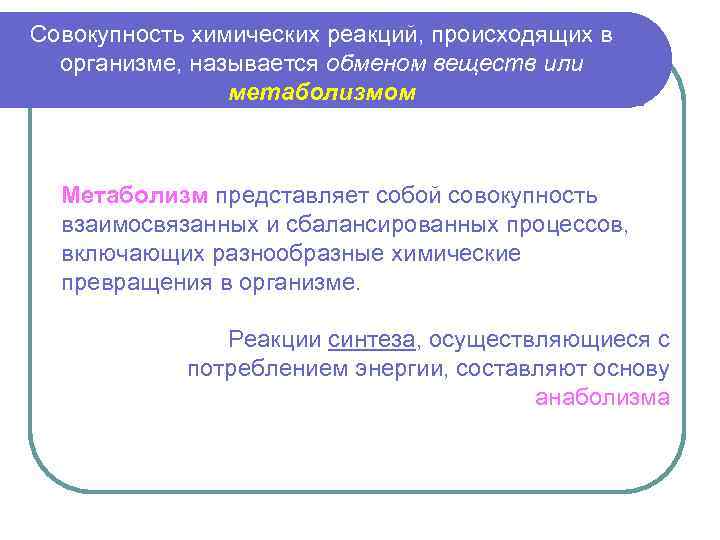 Совокупность химических реакций, происходящих в организме, называется обменом веществ или метаболизмом

Метаболизм представляет собой совокупность взаимосвязанных и сбалансированных процессов, включающих разнообразные химические превращения в организме.

Реакции синтеза, осуществляющиеся с потреблением энергии, составляют основу анаболизма